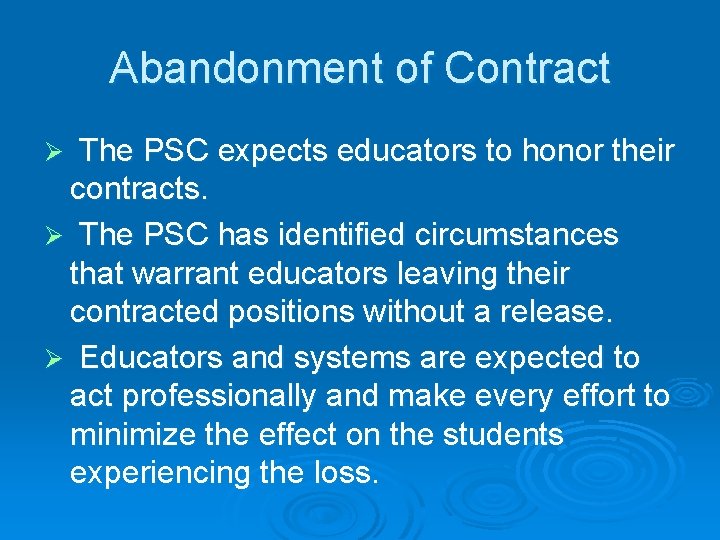 Abandonment of Contract

➢ The PSC expects educators to honor their contracts.

➢ The PSC has identified circumstances that warrant educators leaving their contracted positions without a release.

➢ Educators and systems are expected to act professionally and make every effort to minimize the effect on the students experiencing the loss.